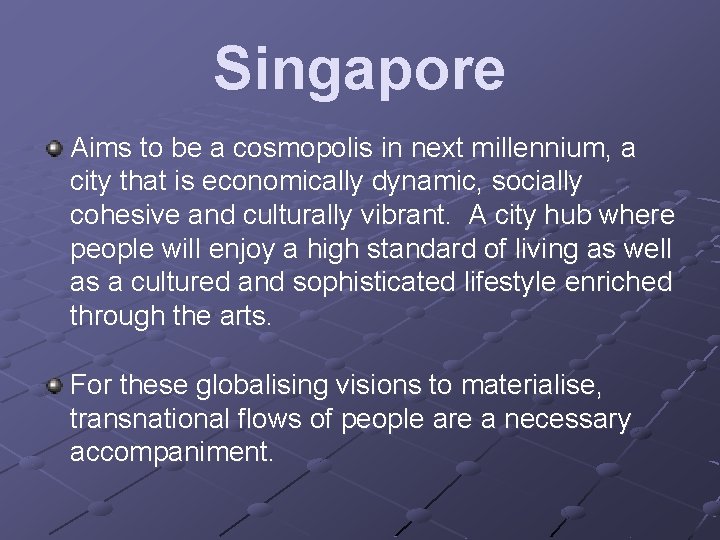 Singapore

Aims to be a cosmopolis in next millennium, a city that is economically dynamic, socially cohesive and culturally vibrant. A city hub where people will enjoy a high standard of living as well as a cultured and sophisticated lifestyle enriched through the arts.

For these globalising visions to materialise, transnational flows of people are a necessary accompaniment.